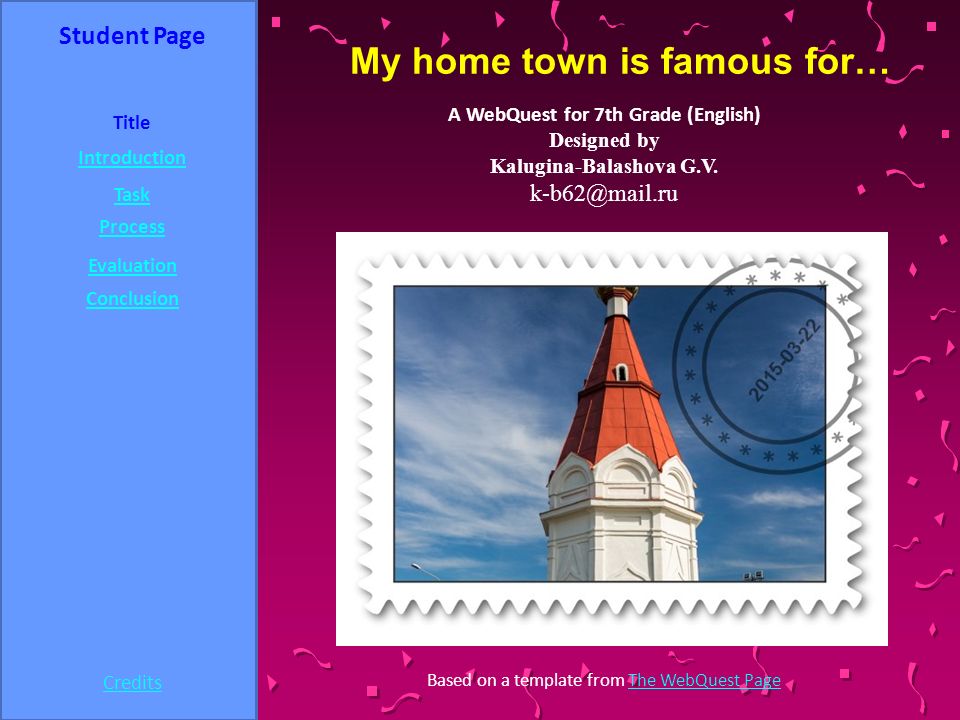 Student Page

Title

Introduction

Task

Process

Evaluation

Conclusion

Credits

My home town is famous for…

A WebQuest for 7th Grade (English)
Designed by
Kalugina-Balashova G.V.
k-b62@mail.ru

2015-03-22

Based on a template from The WebQuest Page